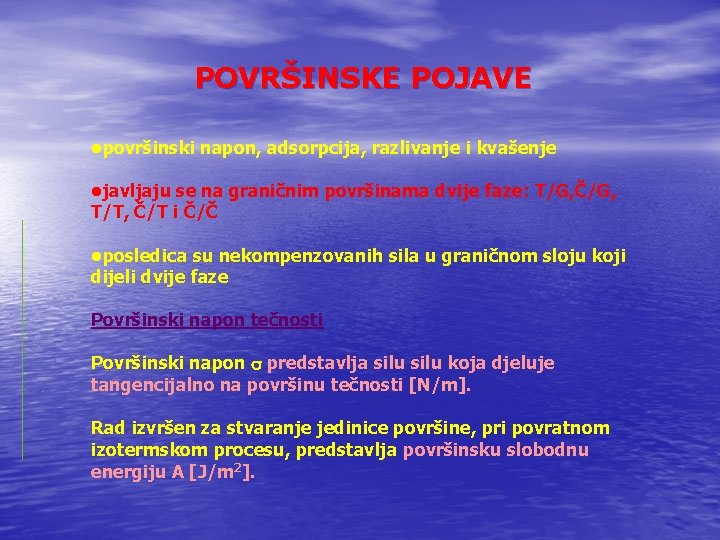 POVRŠINSKE POJAVE

●površinski napon, adsorpcija, razlivanje i kvašenje

●javljaju se na graničnim površinama dvije faze: T/G,Č/G, T/T, Č/T i Č/Č

●posledica su nekompenzovanih sila u graničnom sloju koji dijeli dvije faze

Površinski napon tečnosti

Površinski napon $\sigma$ predstavlja silu silu koja djeluje tangencijalno na površinu tečnosti [N/m].

Rad izvršen za stvaranje jedinice površine, pri povratnom izotermskom procesu, predstavlja površinsku slobodnu energiju A [J/m$^2$].